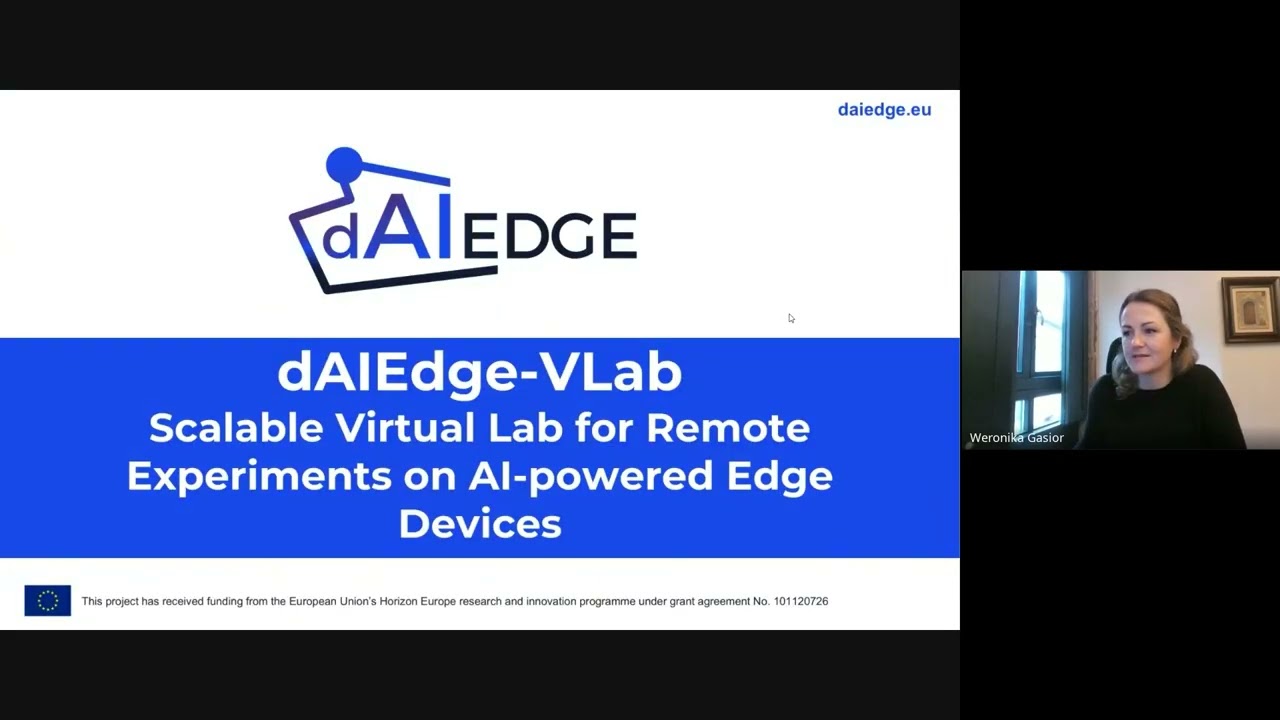 daiedge.eu

dAIEDGE

dAIEdge-VLab
Scalable Virtual Lab for Remote Experiments on AI-powered Edge Devices

This project has received funding from the European Union's Horizon Europe research and innovation programme under grant agreement No. 101120726

Weronika Gasior